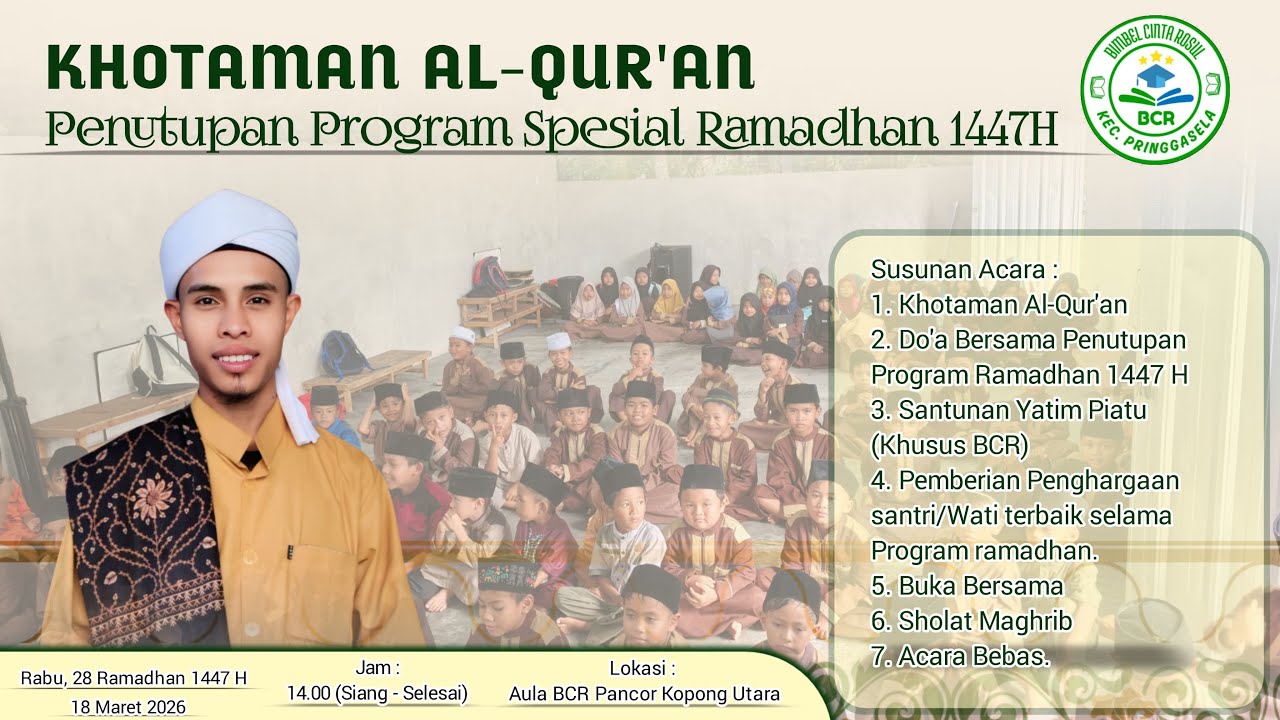 KHOTAMAN AL-QUR'AN
Penutupan Program Spesial Ramadhan 1447H

BIMBEL CINTA ROSUL
BCR
KEC. PRINGGASELA

Susunan Acara :
1. Khotaman Al-Qur'an
2. Do'a Bersama Penutupan Program Ramadhan 1447 H
3. Santunan Yatim Piatu (Khusus BCR)
4. Pemberian Penghargaan santri/Wati terbaik selama Program ramadhan.
5. Buka Bersama
6. Sholat Maghrib
7. Acara Bebas.

Rabu, 28 Ramadhan 1447 H
18 Maret 2026

Jam :
14.00 (Siang - Selesai)

Lokasi :
Aula BCR Pancor Kopong Utara